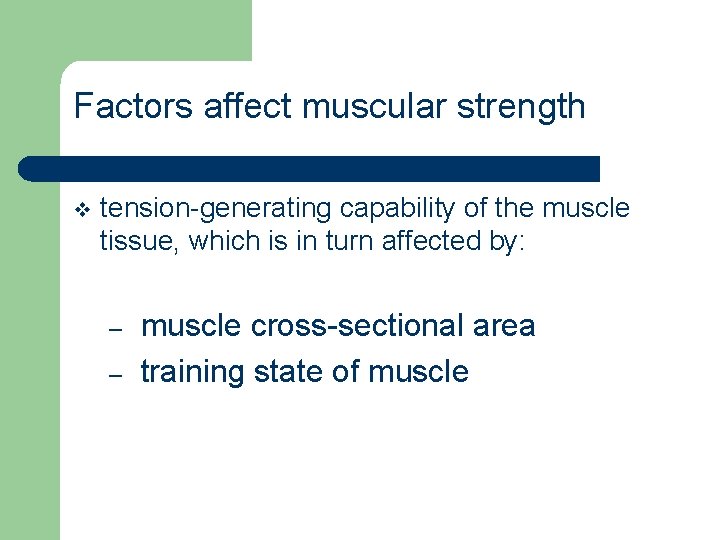 Factors affect muscular strength

❖ tension-generating capability of the muscle tissue, which is in turn affected by:

– muscle cross-sectional area
– training state of muscle